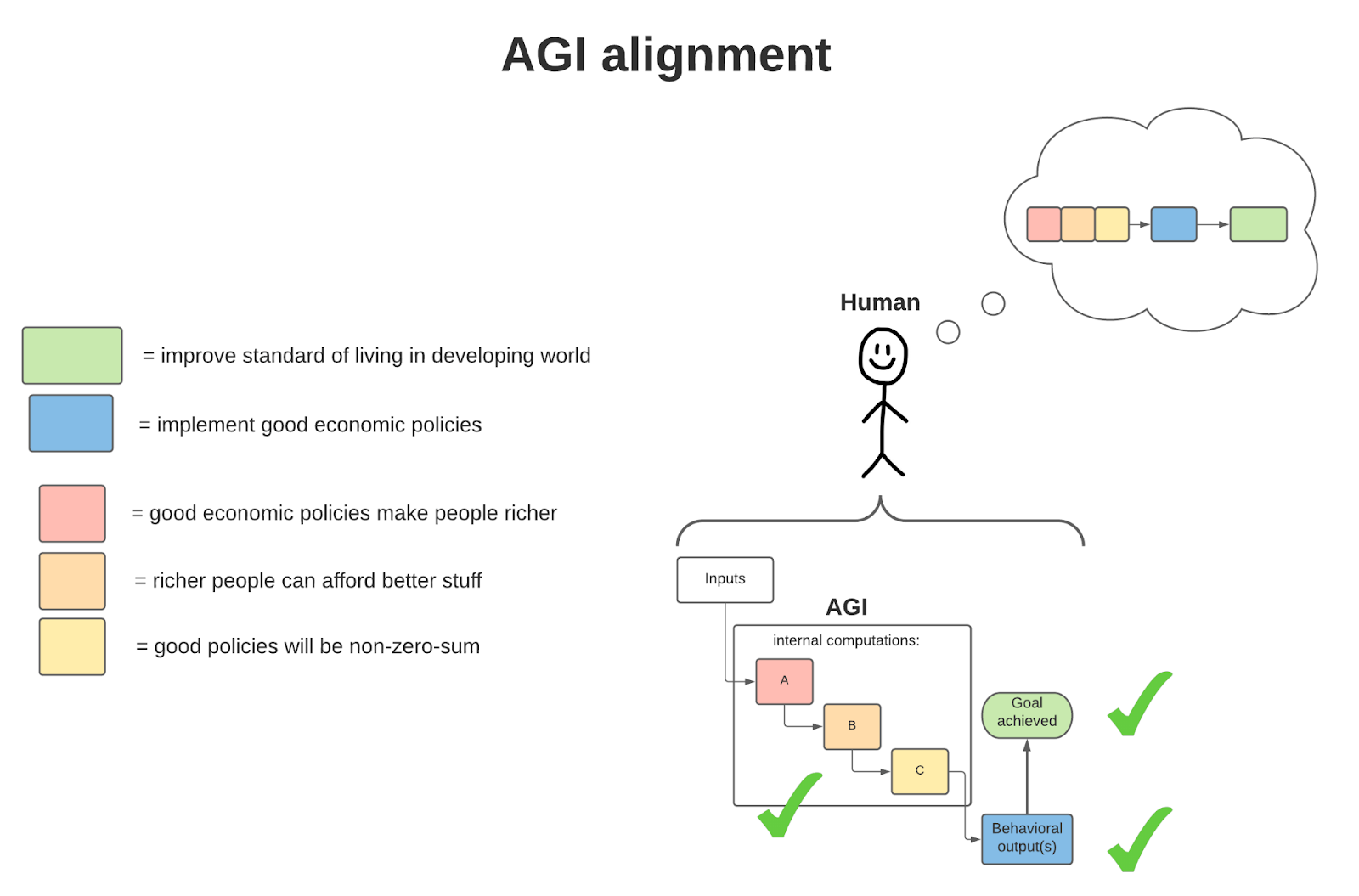 AGI alignment

= improve standard of living in developing world

= implement good economic policies

= good economic policies make people richer

= richer people can afford better stuff

= good policies will be non-zero-sum

Human

Inputs

AGI

internal computations:

A

B

C

Goal achieved

Behavioral output(s)